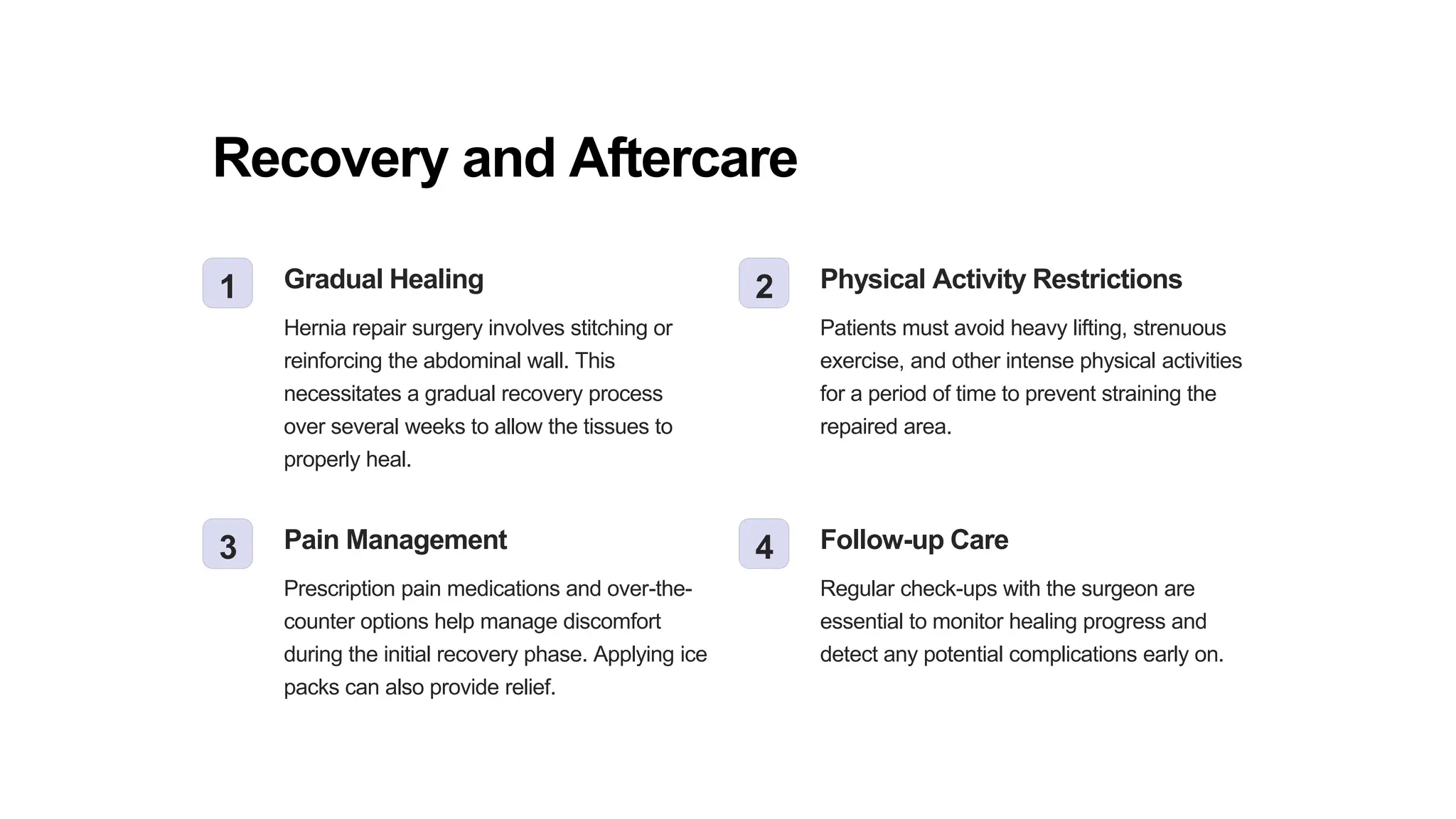 Recovery and Aftercare

1

Gradual Healing

Hernia repair surgery involves stitching or reinforcing the abdominal wall. This necessitates a gradual recovery process over several weeks to allow the tissues to properly heal.

2

Physical Activity Restrictions

Patients must avoid heavy lifting, strenuous exercise, and other intense physical activities for a period of time to prevent straining the repaired area.

3

Pain Management

Prescription pain medications and over-the-counter options help manage discomfort during the initial recovery phase. Applying ice packs can also provide relief.

4

Follow-up Care

Regular check-ups with the surgeon are essential to monitor healing progress and detect any potential complications early on.